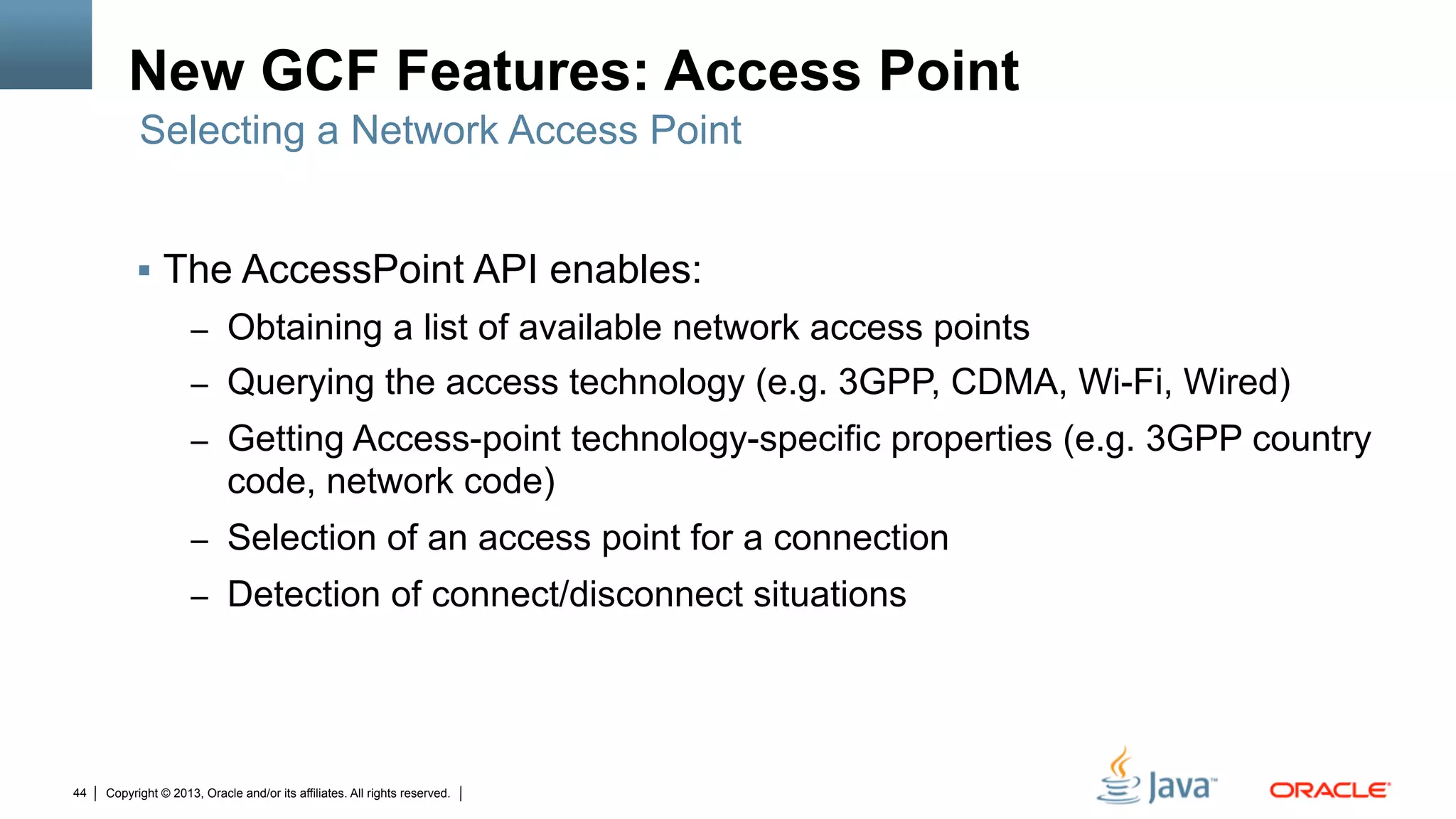 New GCF Features: Access Point
Selecting a Network Access Point

▪ The AccessPoint API enables:
– Obtaining a list of available network access points
– Querying the access technology (e.g. 3GPP, CDMA, Wi-Fi, Wired)
– Getting Access-point technology-specific properties (e.g. 3GPP country code, network code)
– Selection of an access point for a connection
– Detection of connect/disconnect situations

44 | Copyright © 2013, Oracle and/or its affiliates. All rights reserved. |

Java™ ORACLE®